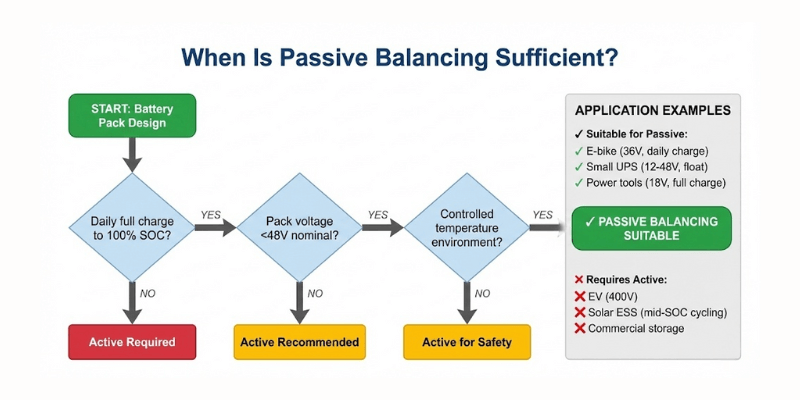 When Is Passive Balancing Sufficient?

START: Battery Pack Design

Daily full charge to 100% SOC?

YES

NO

Active Required

Pack voltage <48V nominal?

YES

NO

Active Recommended

Controlled temperature environment?

YES

NO

Active for Safety

APPLICATION EXAMPLES

✓ Suitable for Passive:

✓ E-bike (36V, daily charge)

✓ Small UPS (12-48V, float)

✓ Power tools (18V, full charge)

✓ PASSIVE BALANCING SUITABLE

✗ Requires Active:

✗ EV (400V)

✗ Solar ESS (mid-SOC cycling)

✗ Commercial storage